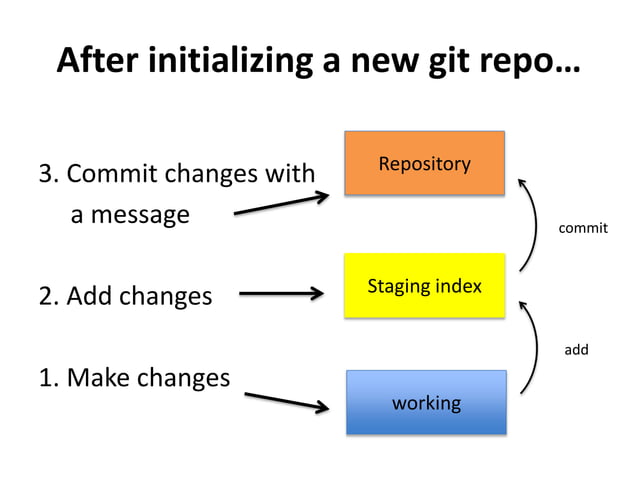 After initializing a new git repo…

3. Commit changes with a message

Repository

commit

2. Add changes

Staging index

add

1. Make changes

working